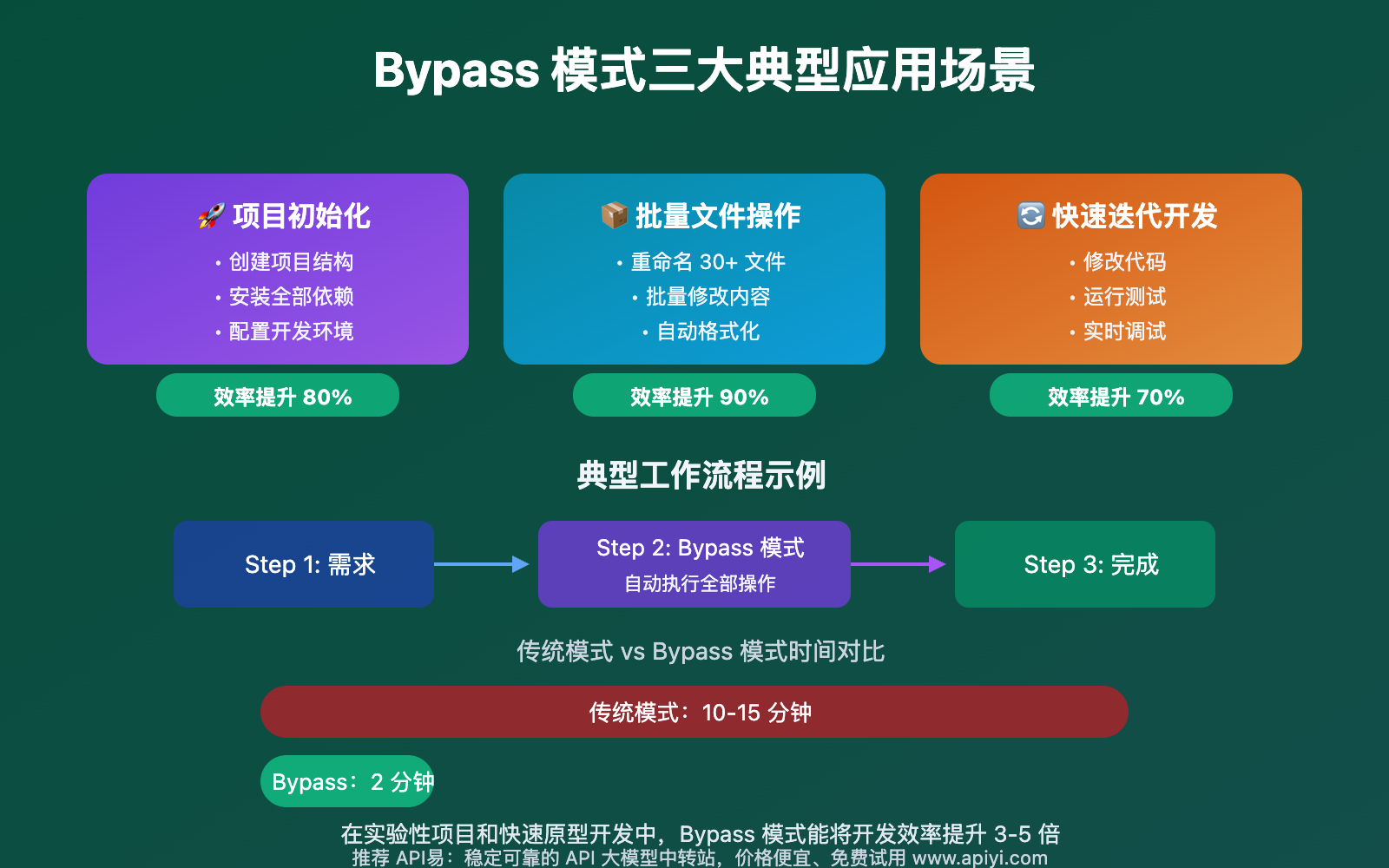 Bypass 模式三大典型应用场景

🚀 项目初始化
• 创建项目结构
• 安装全部依赖
• 配置开发环境

效率提升 80%

📦 批量文件操作
• 重命名 30+ 文件
• 批量修改内容
• 自动格式化

效率提升 90%

🔄 快速迭代开发
• 修改代码
• 运行测试
• 实时调试

效率提升 70%

典型工作流程示例

Step 1: 需求

Step 2: Bypass 模式
自动执行全部操作

Step 3: 完成

传统模式 vs Bypass 模式时间对比

传统模式：10-15 分钟

Bypass：2 分钟

在实验性项目和快速原型开发中，Bypass 模式能将开发效率提升 3-5 倍
推荐 API易：稳定可靠的 API 大模型中转站，价格便宜、免费试用 www.apiyi.com